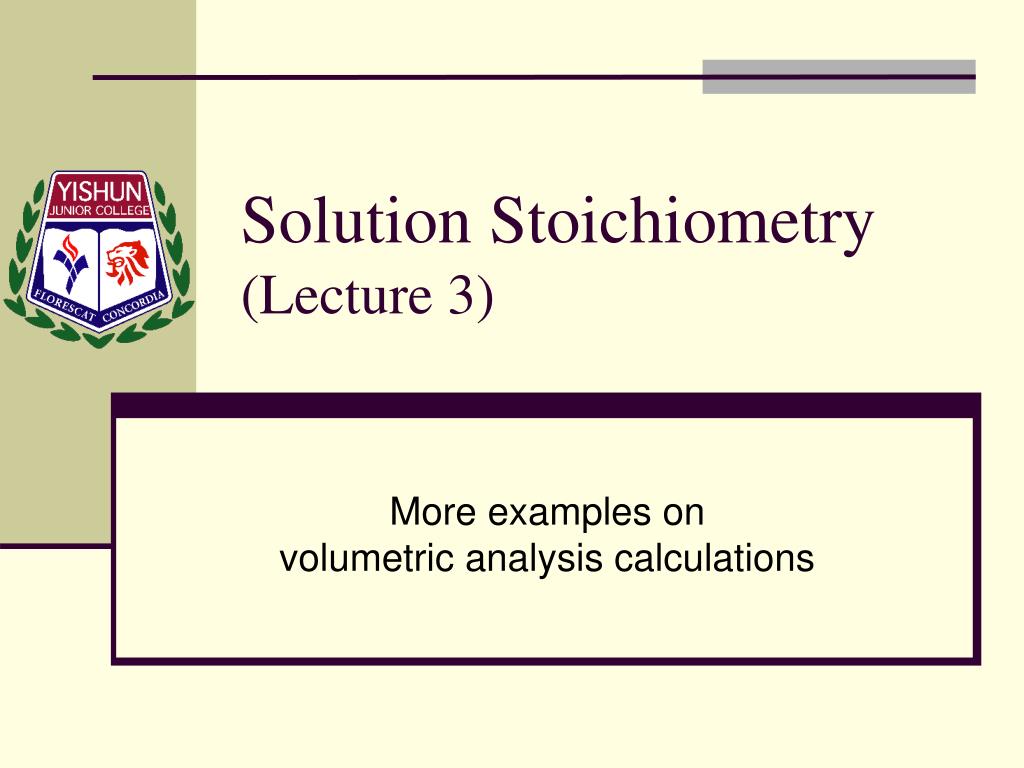 YISHUN
JUNIOR COLLEGE
FLORESCAT CONCORDIA

Solution Stoichiometry
(Lecture 3)

More examples on
volumetric analysis calculations